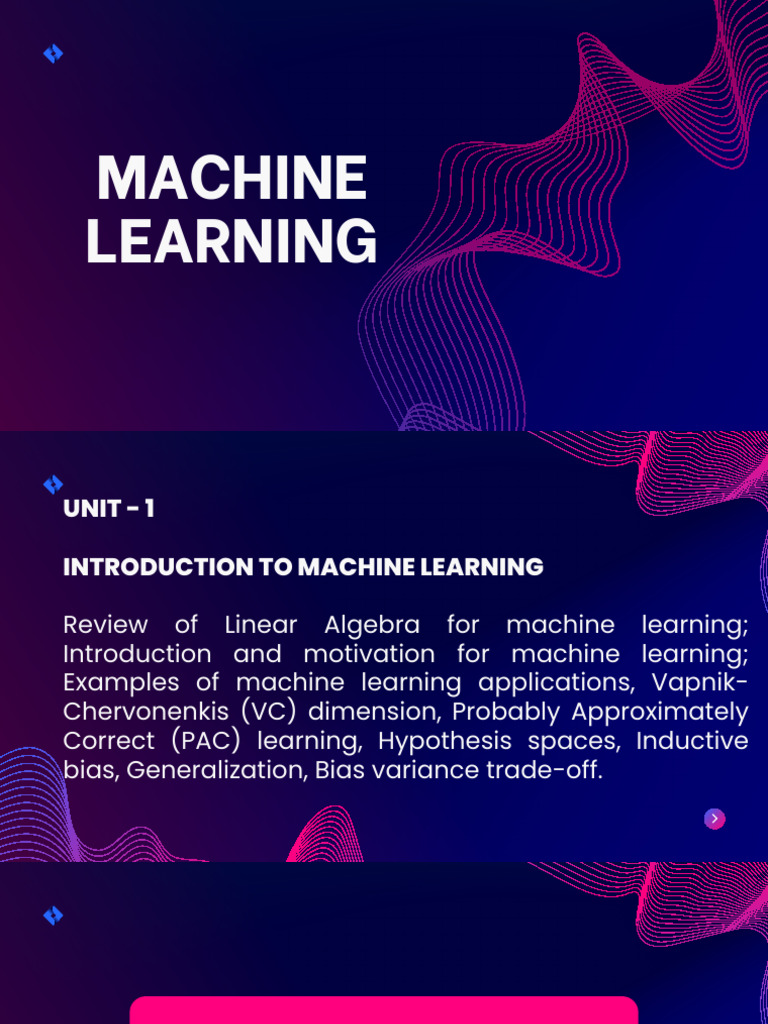 MACHINE LEARNING

UNIT - 1

INTRODUCTION TO MACHINE LEARNING

Review of Linear Algebra for machine learning; Introduction and motivation for machine learning; Examples of machine learning applications, Vapnik-Chervonenkis (VC) dimension, Probably Approximately Correct (PAC) learning, Hypothesis spaces, Inductive bias, Generalization, Bias variance trade-off.